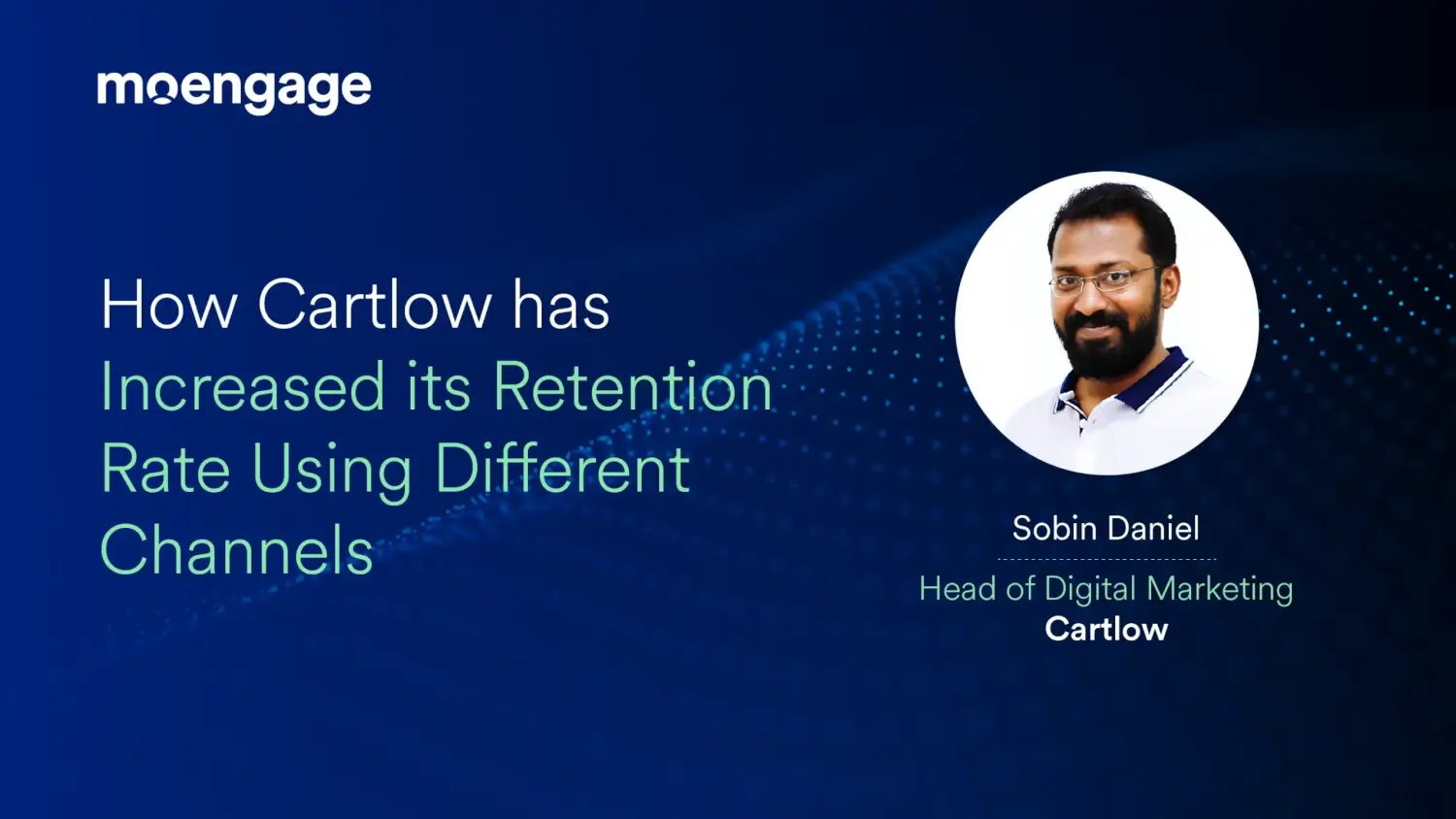 moengage

How Cartlow has Increased its Retention Rate Using Different Channels

Sobin Daniel

Head of Digital Marketing
Cartlow